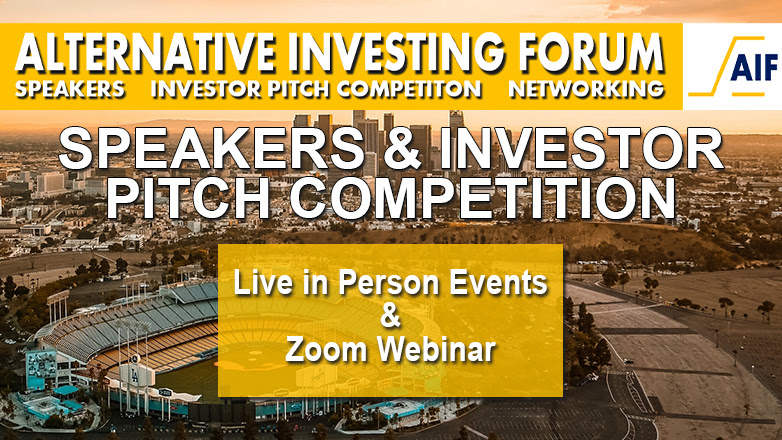 ALTERNATIVE INVESTING FORUM
SPEAKERS INVESTOR PITCH COMPETITON NETWORKING

AIF

SPEAKERS & INVESTOR PITCH COMPETITION

Live in Person Events
&
Zoom Webinar